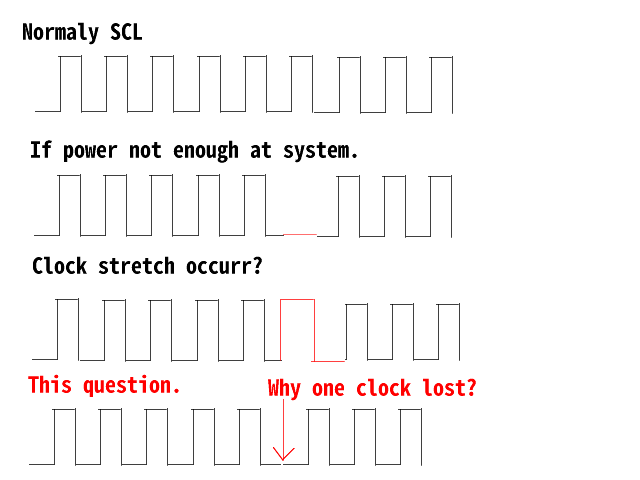 Normaly SCL

If power not enough at system.

Clock stretch occurr?

This question.

Why one clock lost?